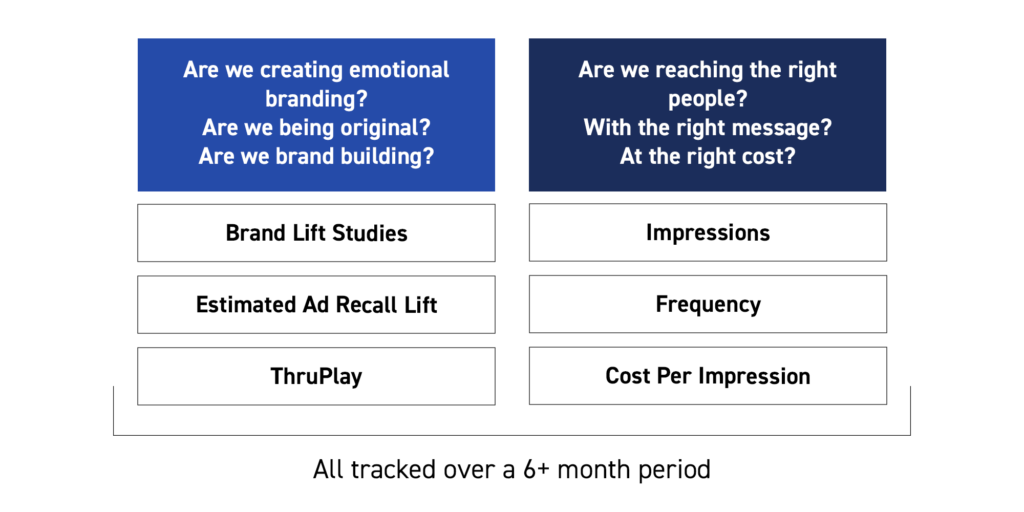 Are we creating emotional branding?
Are we being original?
Are we brand building?

Brand Lift Studies

Estimated Ad Recall Lift

ThruPlay

Are we reaching the right people?
With the right message?
At the right cost?

Impressions

Frequency

Cost Per Impression

All tracked over a 6+ month period